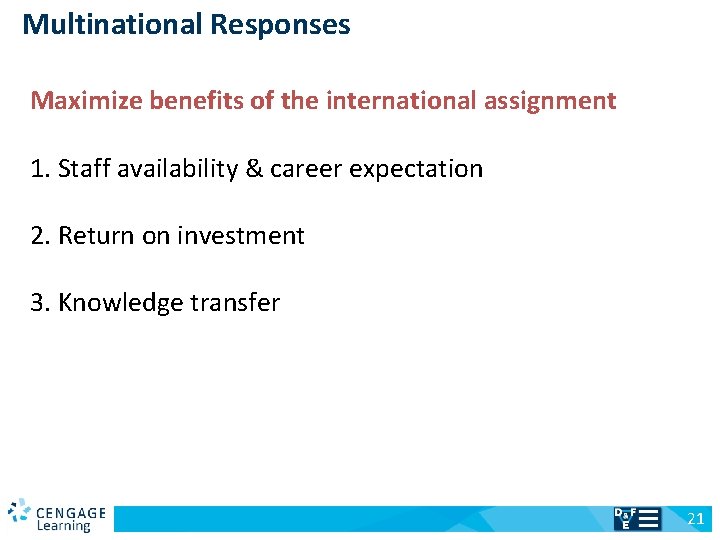 Multinational Responses

Maximize benefits of the international assignment

1. Staff availability & career expectation

2. Return on investment

3. Knowledge transfer

CENGAGE Learning

D&F E

21